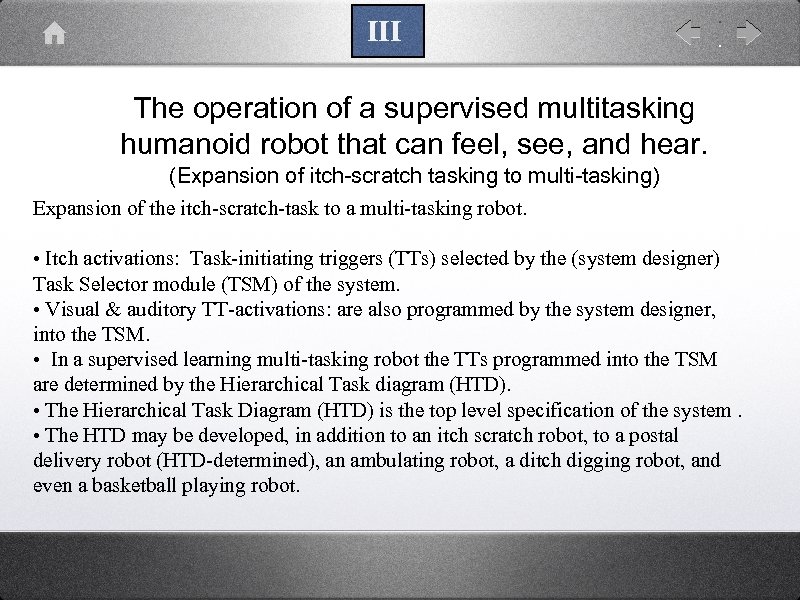 III

The operation of a supervised multitasking humanoid robot that can feel, see, and hear.
(Expansion of itch-scratch tasking to multi-tasking)

Expansion of the itch-scratch-task to a multi-tasking robot.

• Itch activations: Task-initiating triggers (TTs) selected by the (system designer) Task Selector module (TSM) of the system.
• Visual & auditory TT-activations: are also programmed by the system designer, into the TSM.
• In a supervised learning multi-tasking robot the TTs programmed into the TSM are determined by the Hierarchical Task diagram (HTD).
• The Hierarchical Task Diagram (HTD) is the top level specification of the system .
• The HTD may be developed, in addition to an itch scratch robot, to a postal delivery robot (HTD-determined), an ambulating robot, a ditch digging robot, and even a basketball playing robot.